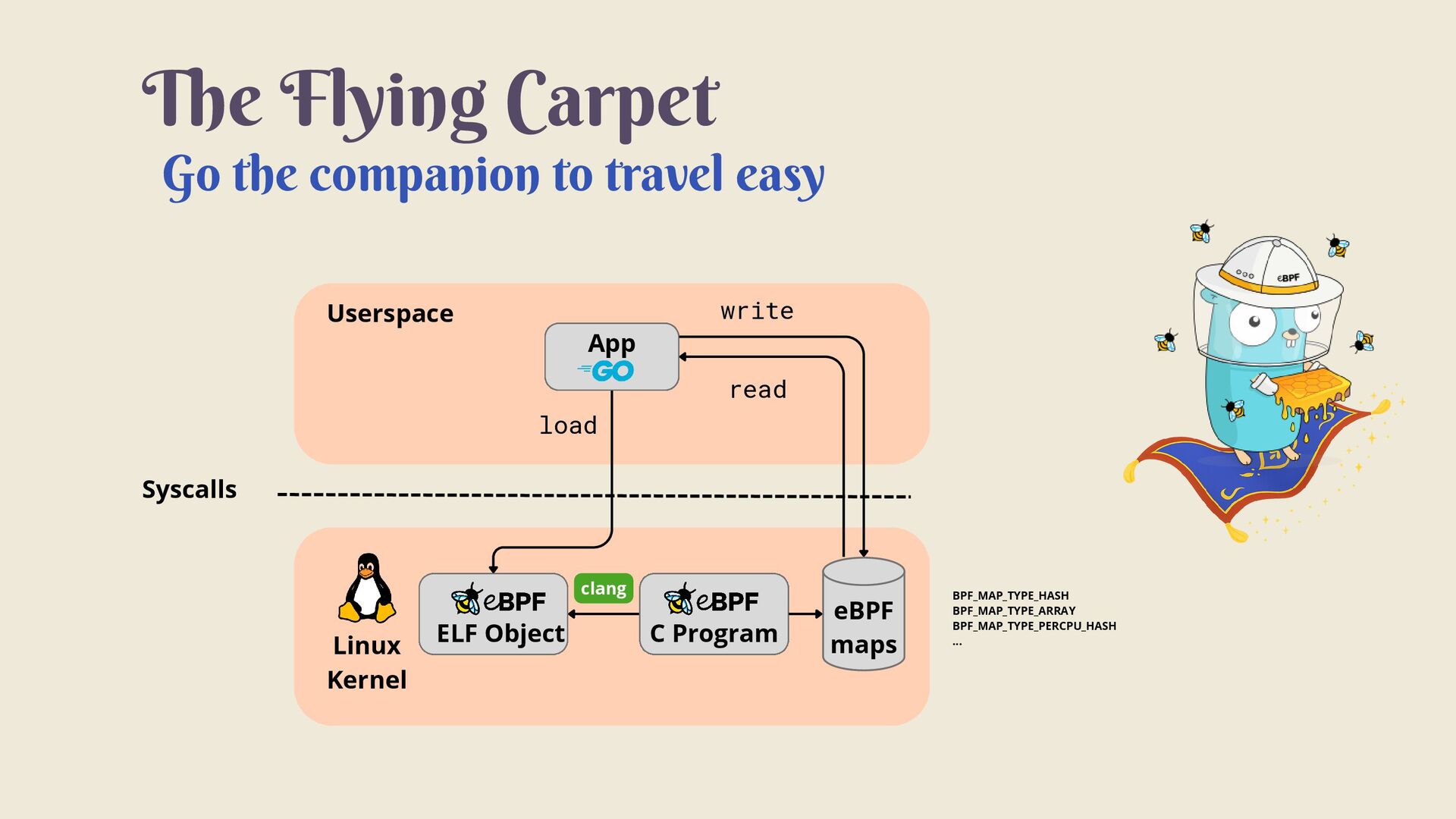 The Flying Carpet
Go the companion to travel easy

Userspace
App
GO
write
read
load

Syscalls

Linux
Kernel
eBPF
ELF Object
clang
eBPF
C Program
eBPF
maps

BPF_MAP_TYPE_HASH
BPF_MAP_TYPE_ARRAY
BPF_MAP_TYPE_PERCPU_HASH
...

eBPF